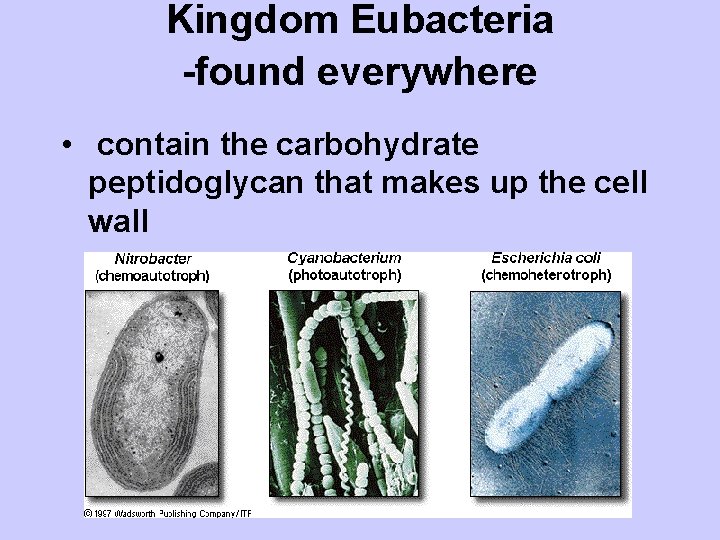 Kingdom Eubacteria
-found everywhere

• contain the carbohydrate peptidoglycan that makes up the cell wall

Nitrobacter
(chemoautotroph)

Cyanobacterium
(photoautotroph)

Escherichia coli
(chemoheterotroph)

© 1997 Wadsworth Publishing Company/ITP